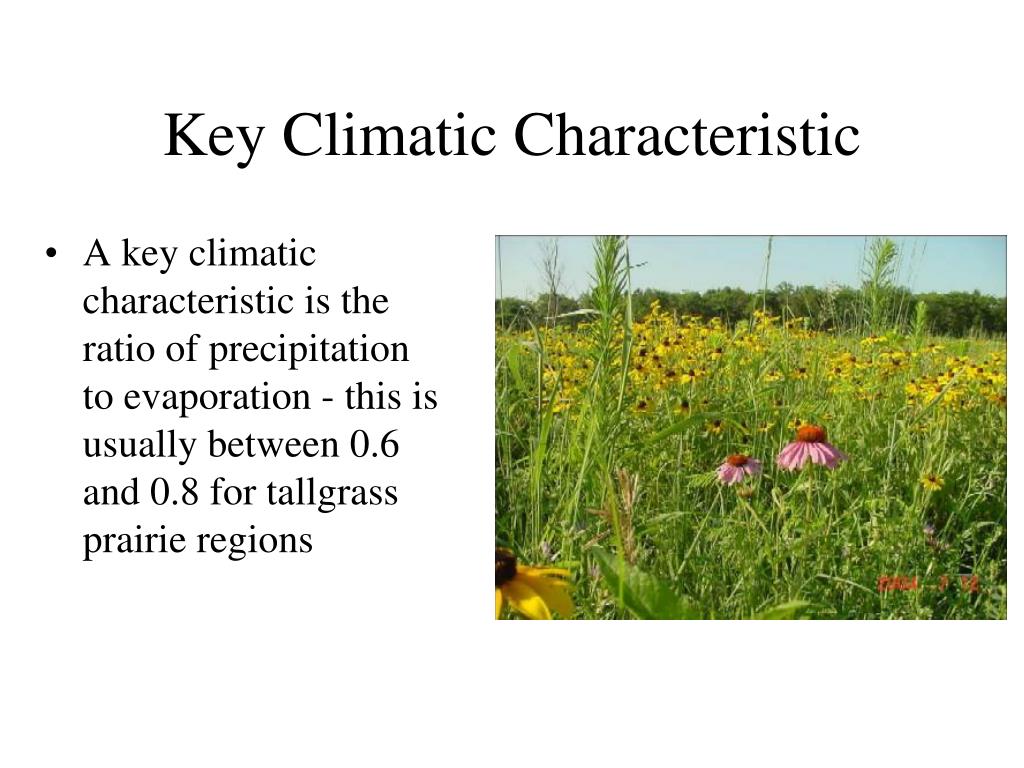 Key Climatic Characteristic

• A key climatic characteristic is the ratio of precipitation to evaporation - this is usually between 0.6 and 0.8 for tallgrass prairie regions

2004 7 12